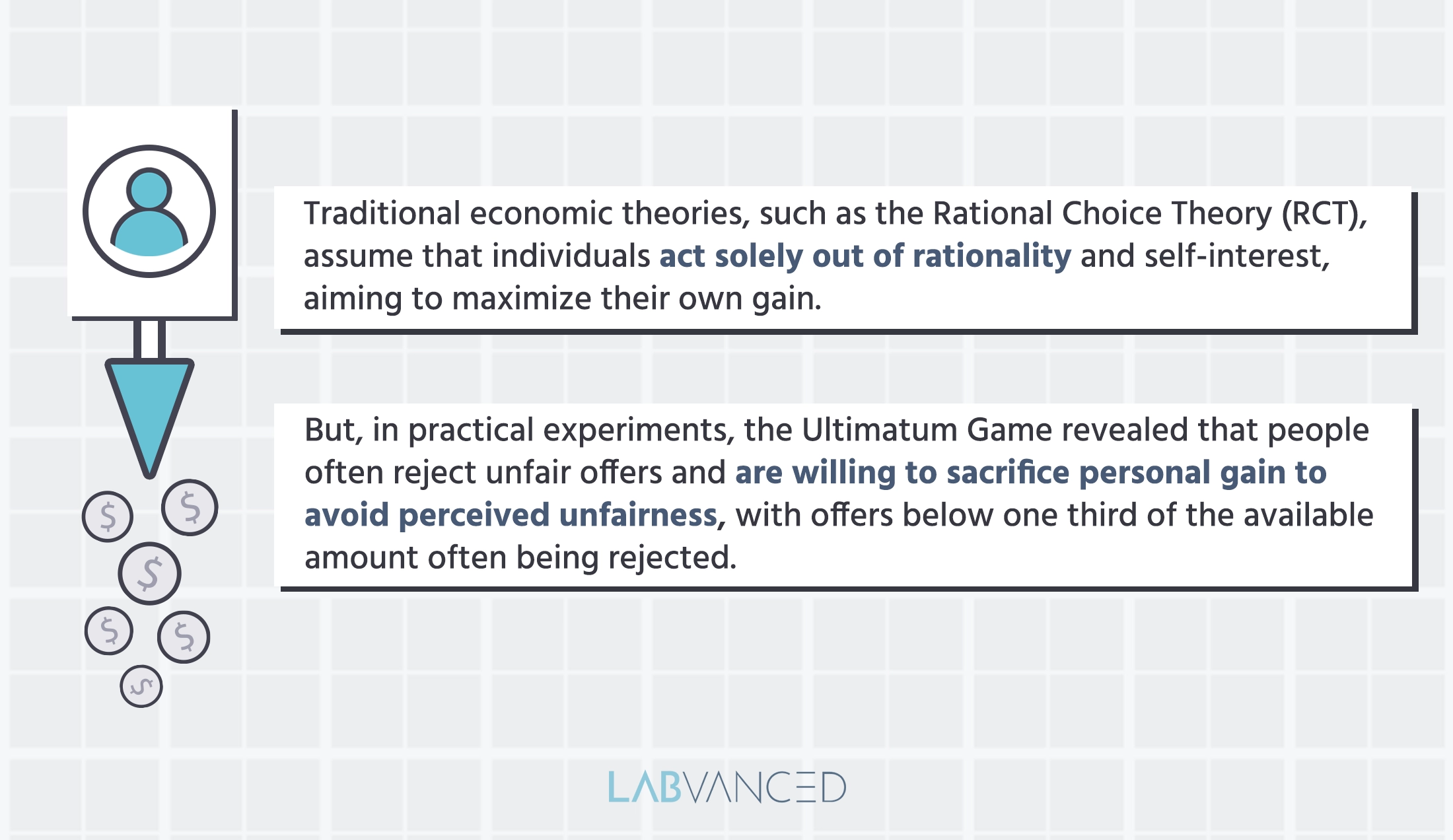 Traditional economic theories, such as the Rational Choice Theory (RCT), assume that individuals act solely out of rationality and self-interest, aiming to maximize their own gain.

But, in practical experiments, the Ultimatum Game revealed that people often reject unfair offers and are willing to sacrifice personal gain to avoid perceived unfairness, with offers below one third of the available amount often being rejected.

$ $ $ $ $ $

LABVANCED